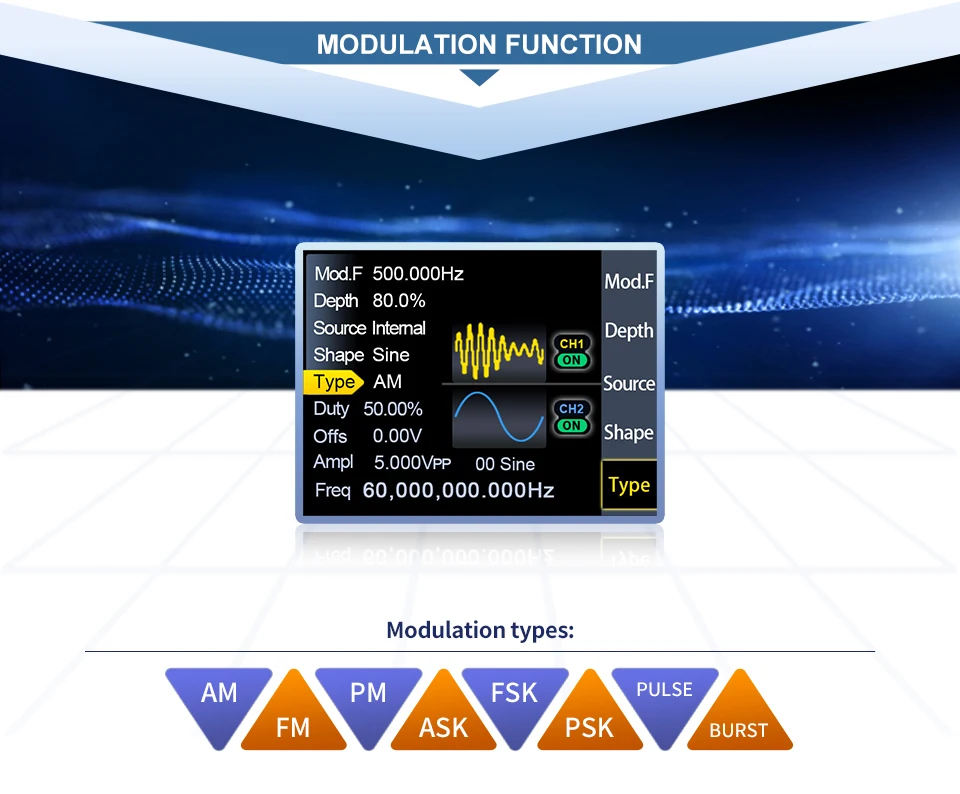 MODULATION FUNCTION

Mod.F 500.000Hz
Depth 80.0%
Source Internal
Shape Sine
Type AM
Duty 50.00%
Offs 0.00V
Ampl 5.000VPP
00 Sine
Freq 60,000,000.000Hz

CH1
ON
CH2
ON

Mod.F
Depth
Source
Shape
Type

Modulation types:

AM
FM
PM
ASK
FSK
PSK
PULSE
BURST